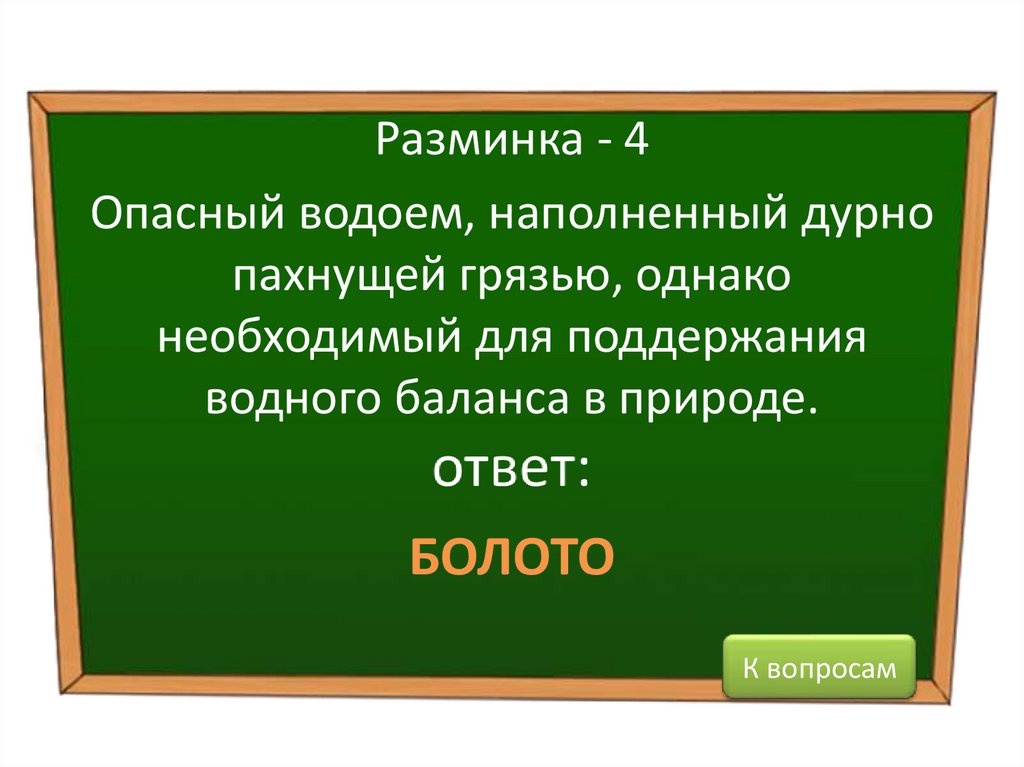 Разминка - 4

Опасный водоем, наполненный дурно пахнущей грязью, однако необходимый для поддержания водного баланса в природе.

ответ:

БОЛОТО

К вопросам